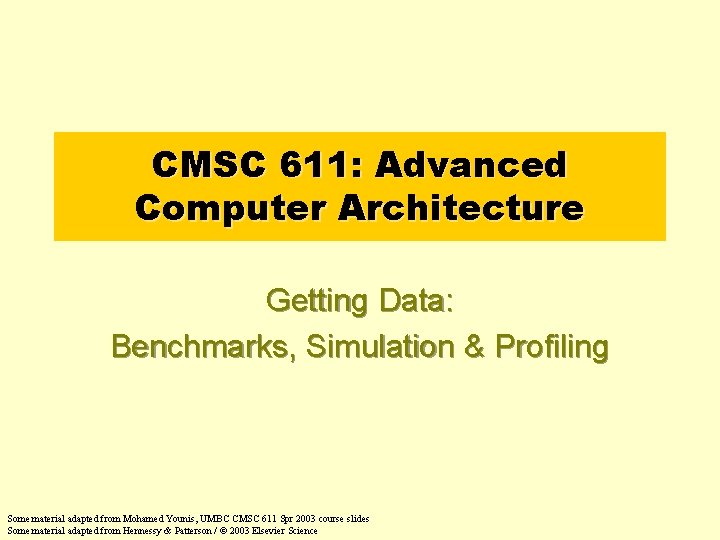 CMSC 611: Advanced Computer Architecture

Getting Data:
Benchmarks, Simulation & Profiling

Some material adapted from Mohamed Younis, UMBC CMSC 611 Spr 2003 course slides
Some material adapted from Hennessy & Patterson / © 2003 Elsevier Science